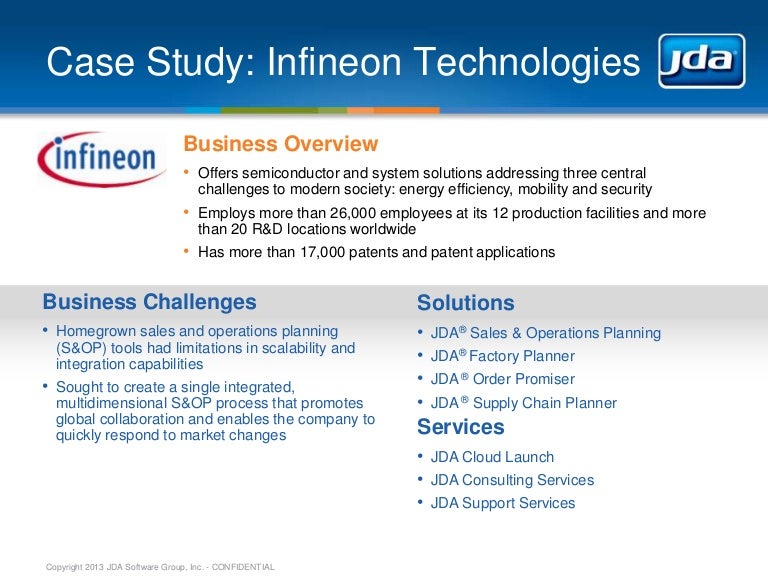 Case Study: Infineon Technologies

jda

infineon

Business Overview

• Offers semiconductor and system solutions addressing three central challenges to modern society: energy efficiency, mobility and security
• Employs more than 26,000 employees at its 12 production facilities and more than 20 R&D locations worldwide
• Has more than 17,000 patents and patent applications

Business Challenges

• Homegrown sales and operations planning (S&OP) tools had limitations in scalability and integration capabilities
• Sought to create a single integrated, multidimensional S&OP process that promotes global collaboration and enables the company to quickly respond to market changes

Solutions

• JDA® Sales & Operations Planning
• JDA® Factory Planner
• JDA® Order Promiser
• JDA® Supply Chain Planner

Services

• JDA Cloud Launch
• JDA Consulting Services
• JDA Support Services

Copyright 2013 JDA Software Group, Inc. - CONFIDENTIAL